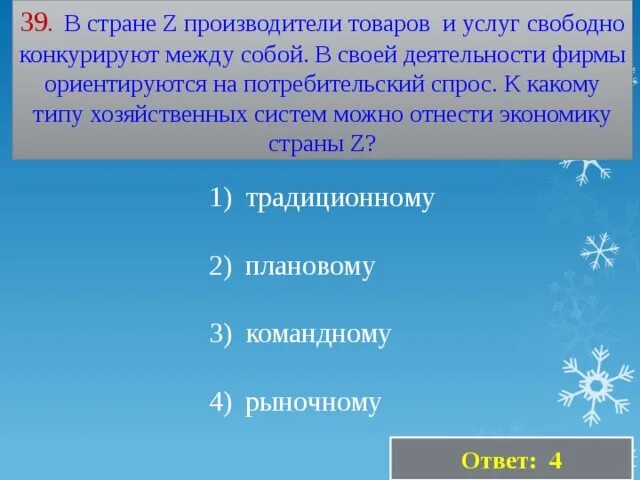 39. В стране Z производители товаров и услуг свободно конкурируют между собой. В своей деятельности фирмы ориентируются на потребительский спрос. К какому типу хозяйственных систем можно отнести экономику страны Z?

1) традиционному

2) плановому

3) командному

4) рыночному

Ответ: 4